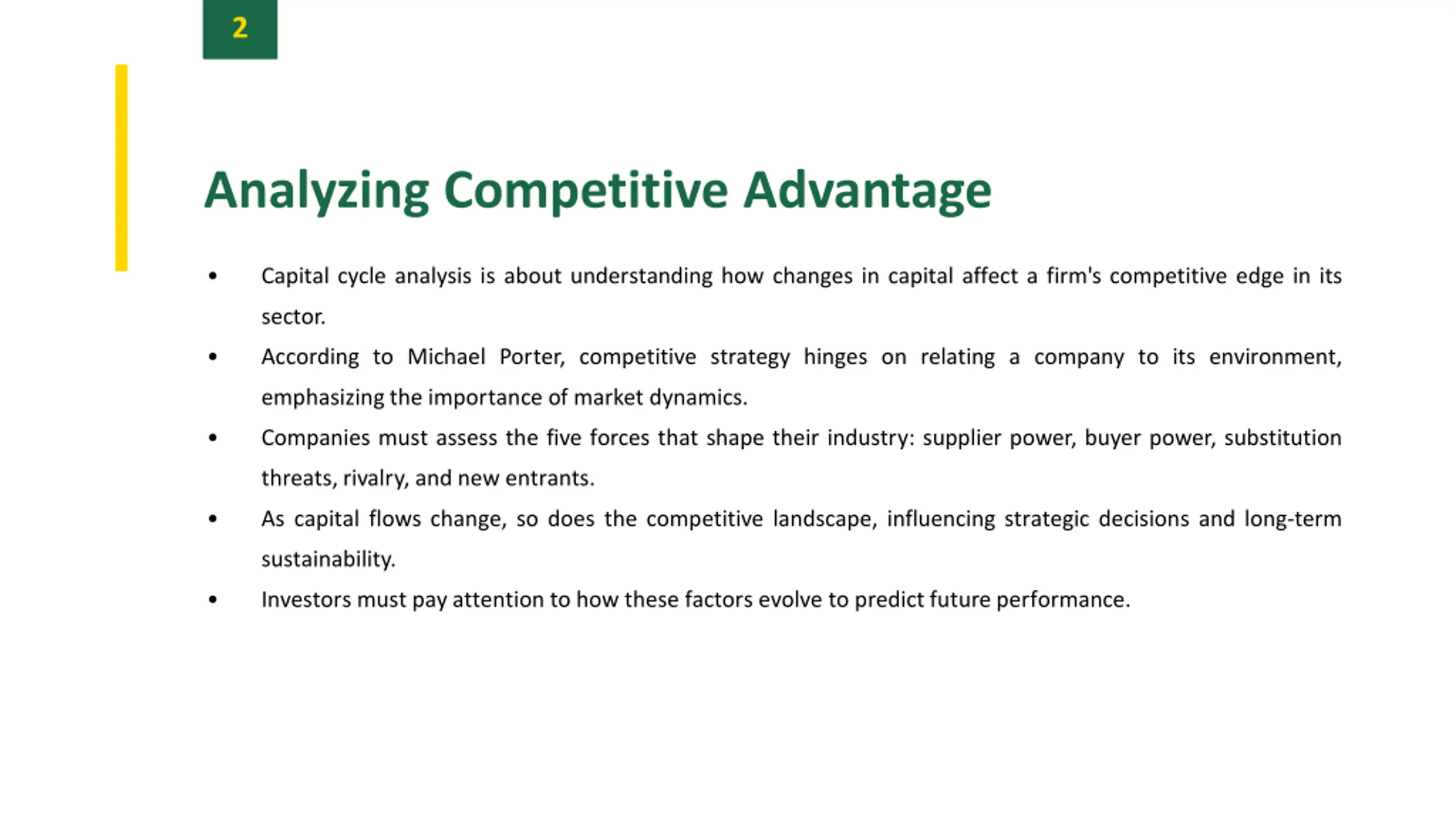 2

Analyzing Competitive Advantage

• Capital cycle analysis is about understanding how changes in capital affect a firm's competitive edge in its sector.
• According to Michael Porter, competitive strategy hinges on relating a company to its environment, emphasizing the importance of market dynamics.
• Companies must assess the five forces that shape their industry: supplier power, buyer power, substitution threats, rivalry, and new entrants.
• As capital flows change, so does the competitive landscape, influencing strategic decisions and long-term sustainability.
• Investors must pay attention to how these factors evolve to predict future performance.